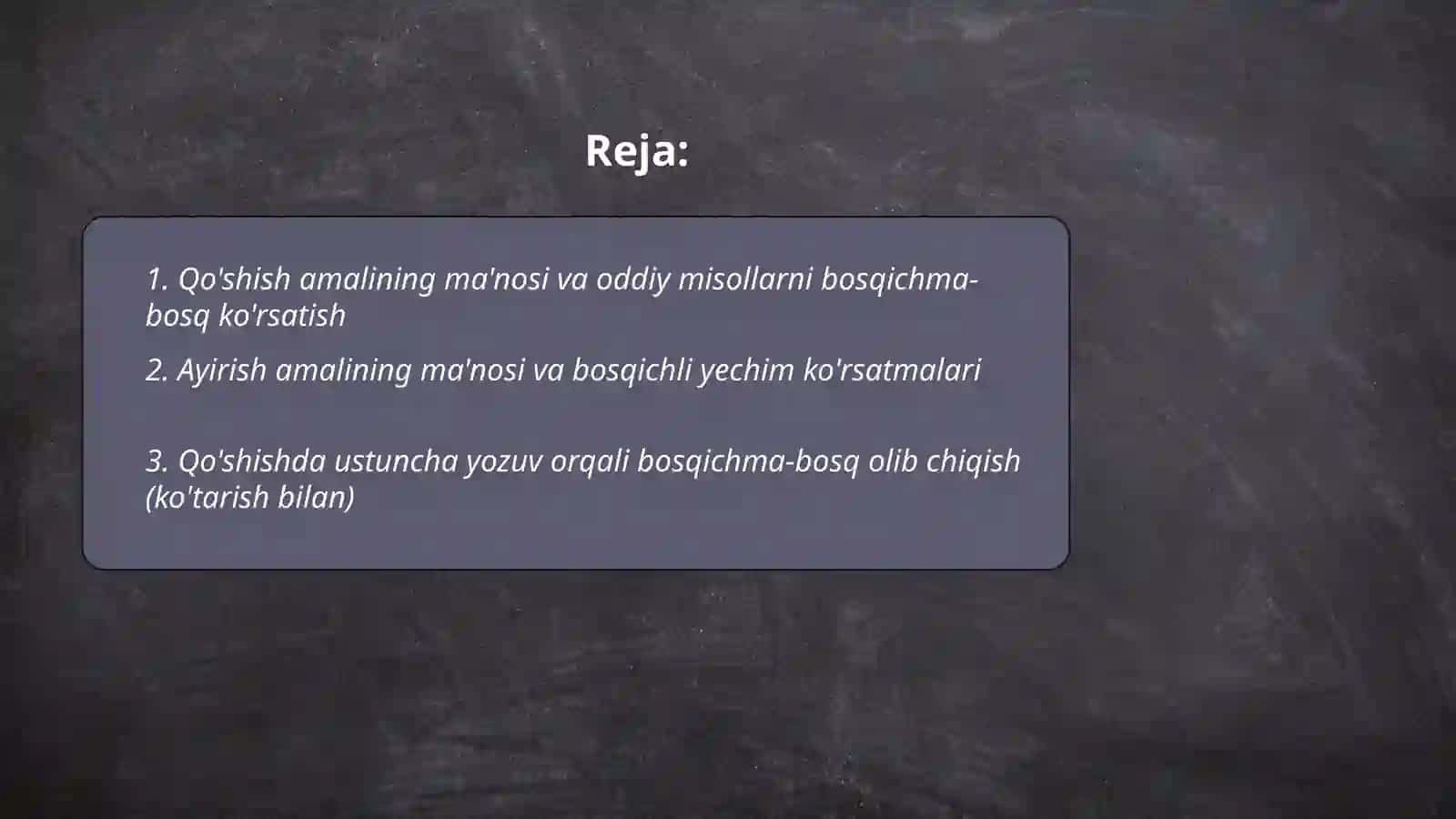 Reja:

1. Qo'shish amalining ma'nosi va oddiy misollarni bosqichma-bosq ko'rsatish

2. Ayirish amalining ma'nosi va bosqichli yechim ko'rsatmalari

3. Qo'shishda ustuncha yozuv orqali bosqichma-bosq olib chiqish (ko'tarish bilan)